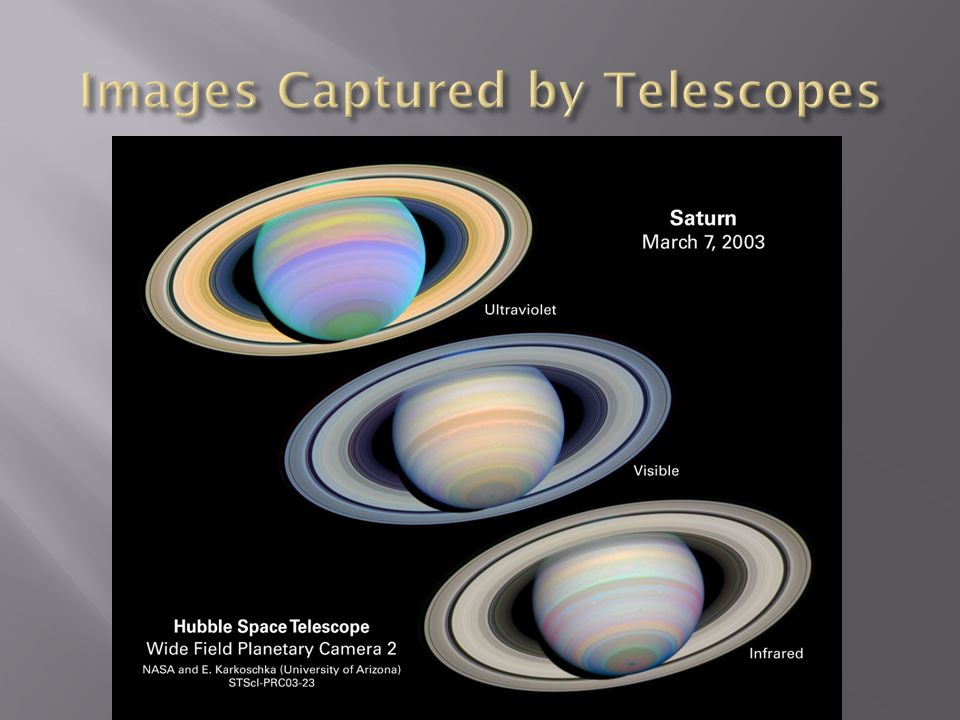 Images Captured by Telescopes

Saturn
March 7, 2003

Ultraviolet

Visible

Infrared

Hubble Space Telescope
Wide Field Planetary Camera 2
NASA and E. Karkoschka (University of Arizona)
STScI-PRC03-23